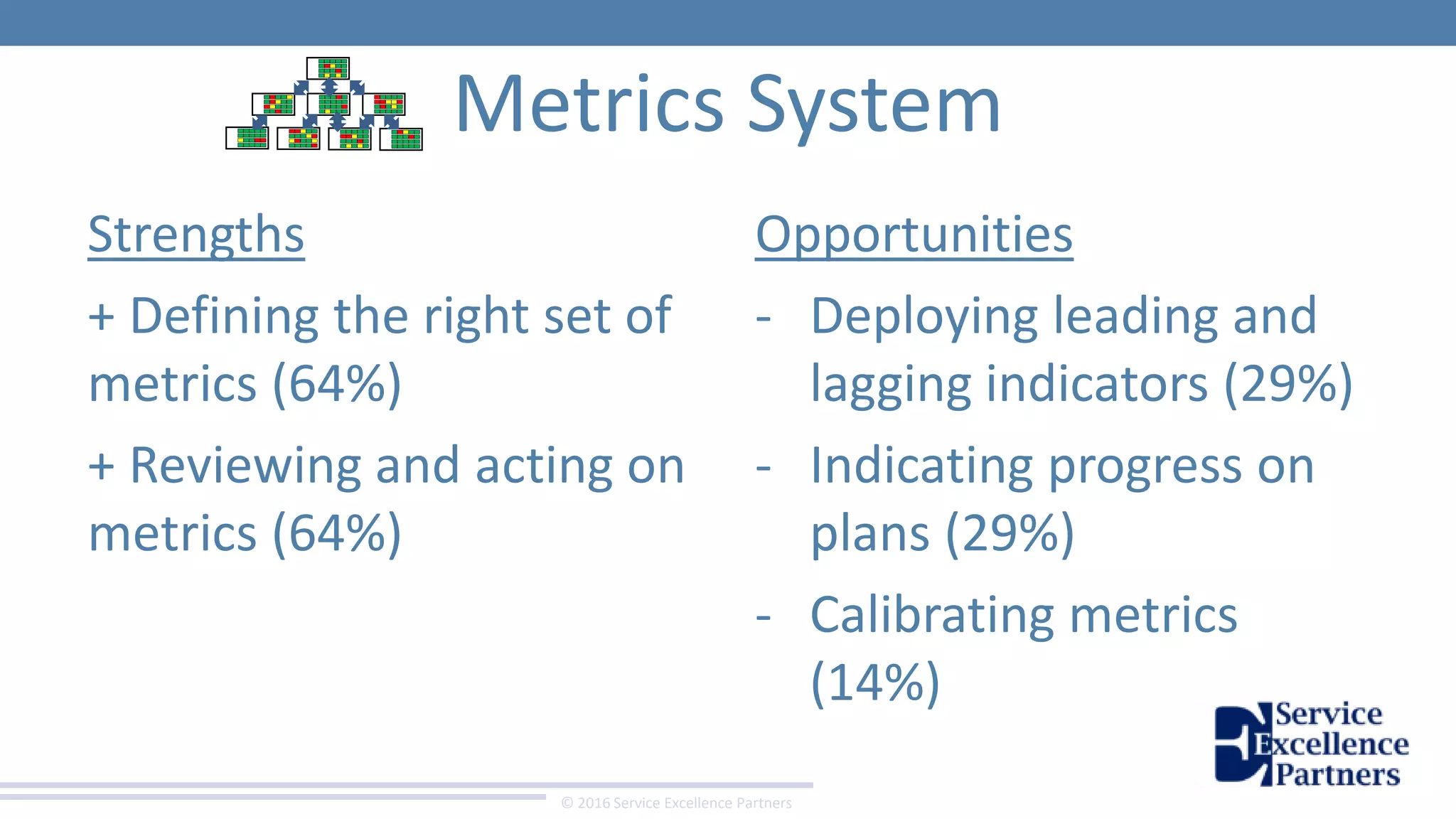 Metrics System

Strengths

+ Defining the right set of metrics (64%)

+ Reviewing and acting on metrics (64%)

Opportunities

- Deploying leading and lagging indicators (29%)

- Indicating progress on plans (29%)

- Calibrating metrics (14%)

Service Excellence Partners

© 2016 Service Excellence Partners